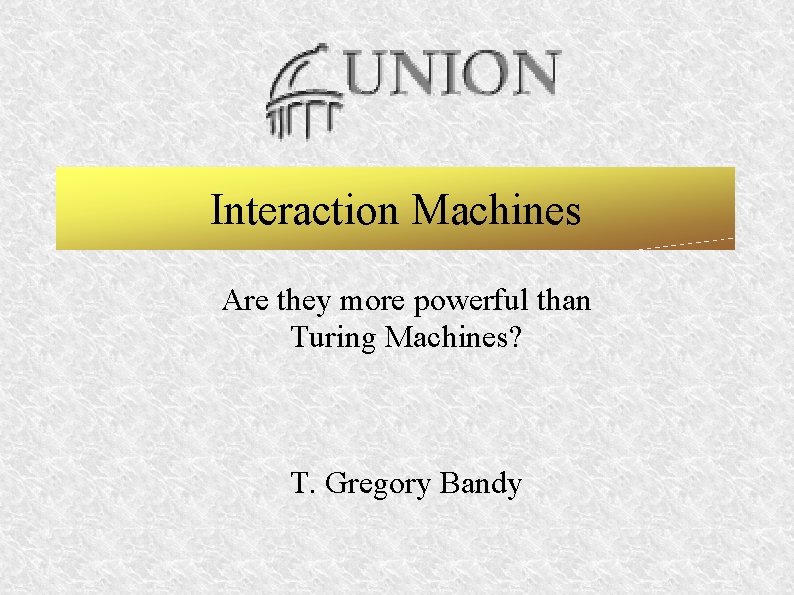 UNION

Interaction Machines

Are they more powerful than Turing Machines?

T. Gregory Bandy